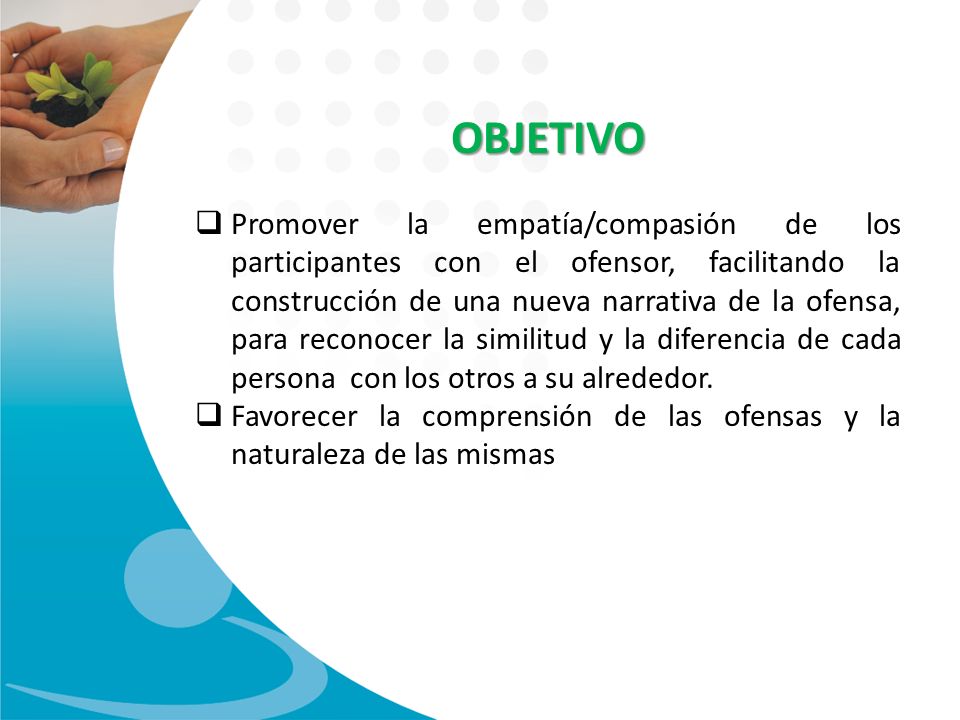 OBJETIVO

❑ Promover la empatía/compasión de los participantes con el ofensor, facilitando la construcción de una nueva narrativa de la ofensa, para reconocer la similitud y la diferencia de cada persona con los otros a su alrededor.

❑ Favorecer la comprensión de las ofensas y la naturaleza de las mismas